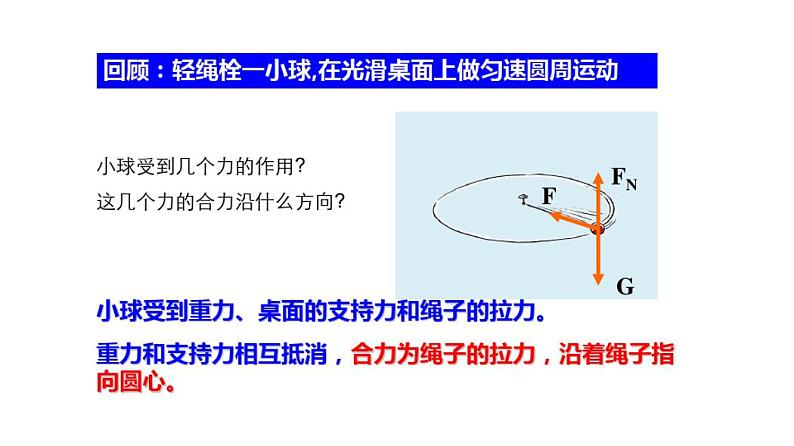 回顾：轻绳栓一小球,在光滑桌面上做匀速圆周运动

小球受到几个力的作用?
这几个力的合力沿什么方向?

$F_N$

F

G

小球受到重力、桌面的支持力和绳子的拉力。

重力和支持力相互抵消，合力为绳子的拉力，沿着绳子指向圆心。